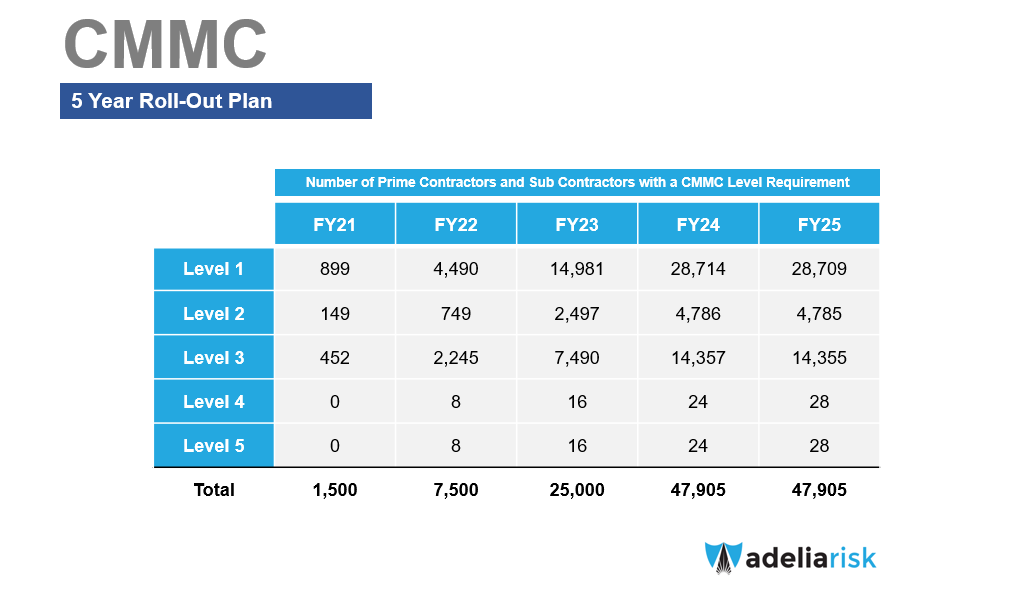 CMMC

5 Year Roll-Out Plan

Number of Prime Contractors and Sub Contractors with a CMMC Level Requirement

| | FY21 | FY22 | FY23 | FY24 | FY25 |
|---|---|---|---|---|---|
| Level 1 | 899 | 4,490 | 14,981 | 28,714 | 28,709 |
| Level 2 | 149 | 749 | 2,497 | 4,786 | 4,785 |
| Level 3 | 452 | 2,245 | 7,490 | 14,357 | 14,355 |
| Level 4 | 0 | 8 | 16 | 24 | 28 |
| Level 5 | 0 | 8 | 16 | 24 | 28 |
| Total | 1,500 | 7,500 | 25,000 | 47,905 | 47,905 |

adeliarisk